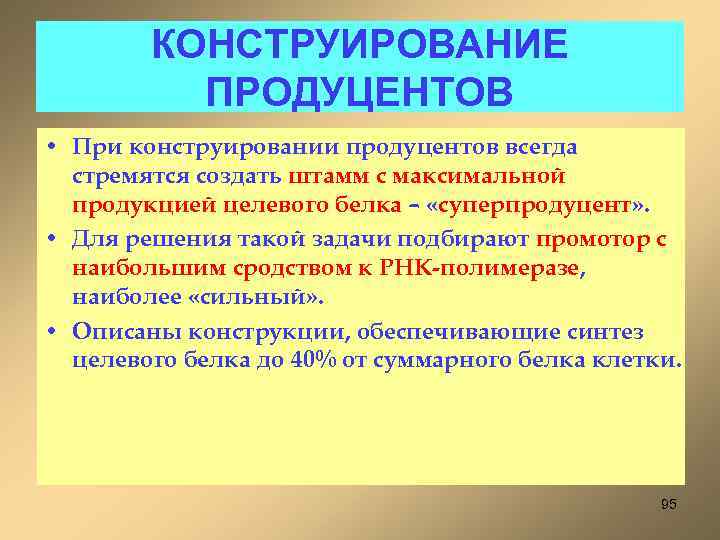 КОНСТРУИРОВАНИЕ ПРОДУЦЕНТОВ

• При конструировании продуцентов всегда стремятся создать штамм с максимальной продукцией целевого белка – «суперпродуцент».

• Для решения такой задачи подбирают промотор с наибольшим сродством к РНК-полимеразе, наиболее «сильный».

• Описаны конструкции, обеспечивающие синтез целевого белка до 40% от суммарного белка клетки.

95